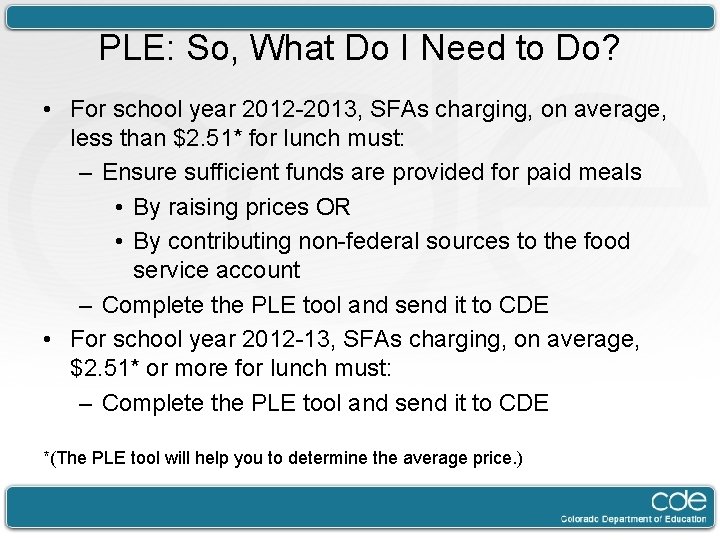 PLE: So, What Do I Need to Do?

• For school year 2012-2013, SFAs charging, on average, less than \$2.51* for lunch must:
– Ensure sufficient funds are provided for paid meals
• By raising prices OR
• By contributing non-federal sources to the food service account
– Complete the PLE tool and send it to CDE
• For school year 2012-13, SFAs charging, on average, \$2.51* or more for lunch must:
– Complete the PLE tool and send it to CDE

*(The PLE tool will help you to determine the average price.)

cde
Colorado Department of Education